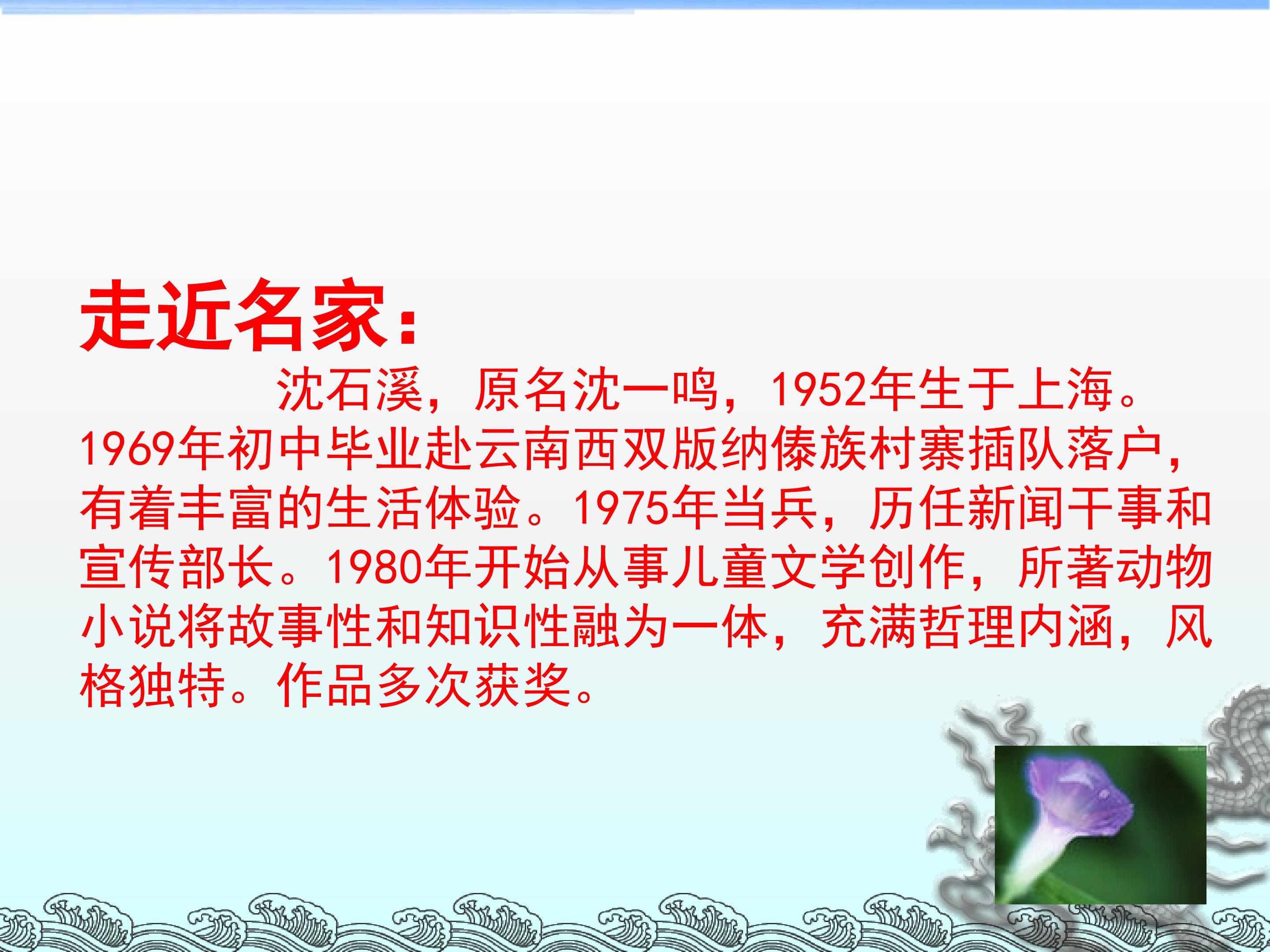 走近名家：

沈石溪，原名沈一鸣，1952年生于上海。1969年初中毕业赴云南西双版纳傣族村寨插队落户，有着丰富的生活体验。1975年当兵，历任新闻干事和宣传部长。1980年开始从事儿童文学创作，所著动物小说将故事性和知识性融为一体，充满哲理内涵，风格独特。作品多次获奖。